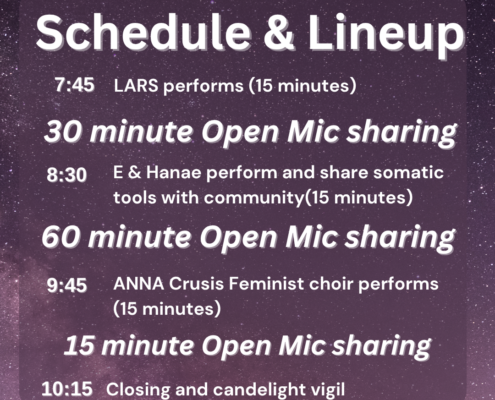 Schedule & Lineup

7:45 LARS performs (15 minutes)

30 minute Open Mic sharing

8:30 E & Hanae perform and share somatic tools with community(15 minutes)

60 minute Open Mic sharing

9:45 ANNA Crusis Feminist choir performs (15 minutes)

15 minute Open Mic sharing

10:15 Closing and candelight vigil